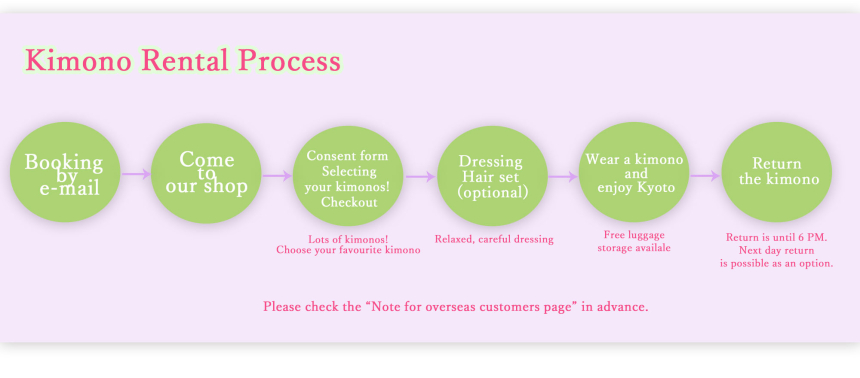 Kimono Rental Process

Booking by e-mail

Come to our shop

Consent form Selecting your kimonos! Checkout

Lots of kimonos! Choose your favourite kimono

Dressing Hair set (optional)

Relaxed, careful dressing

Wear a kimono and enjoy Kyoto

Free luggage storage availale

Return the kimono

Return is until 6 PM. Next day return is possible as an option.

Please check the "Note for overseas customers page" in advance.